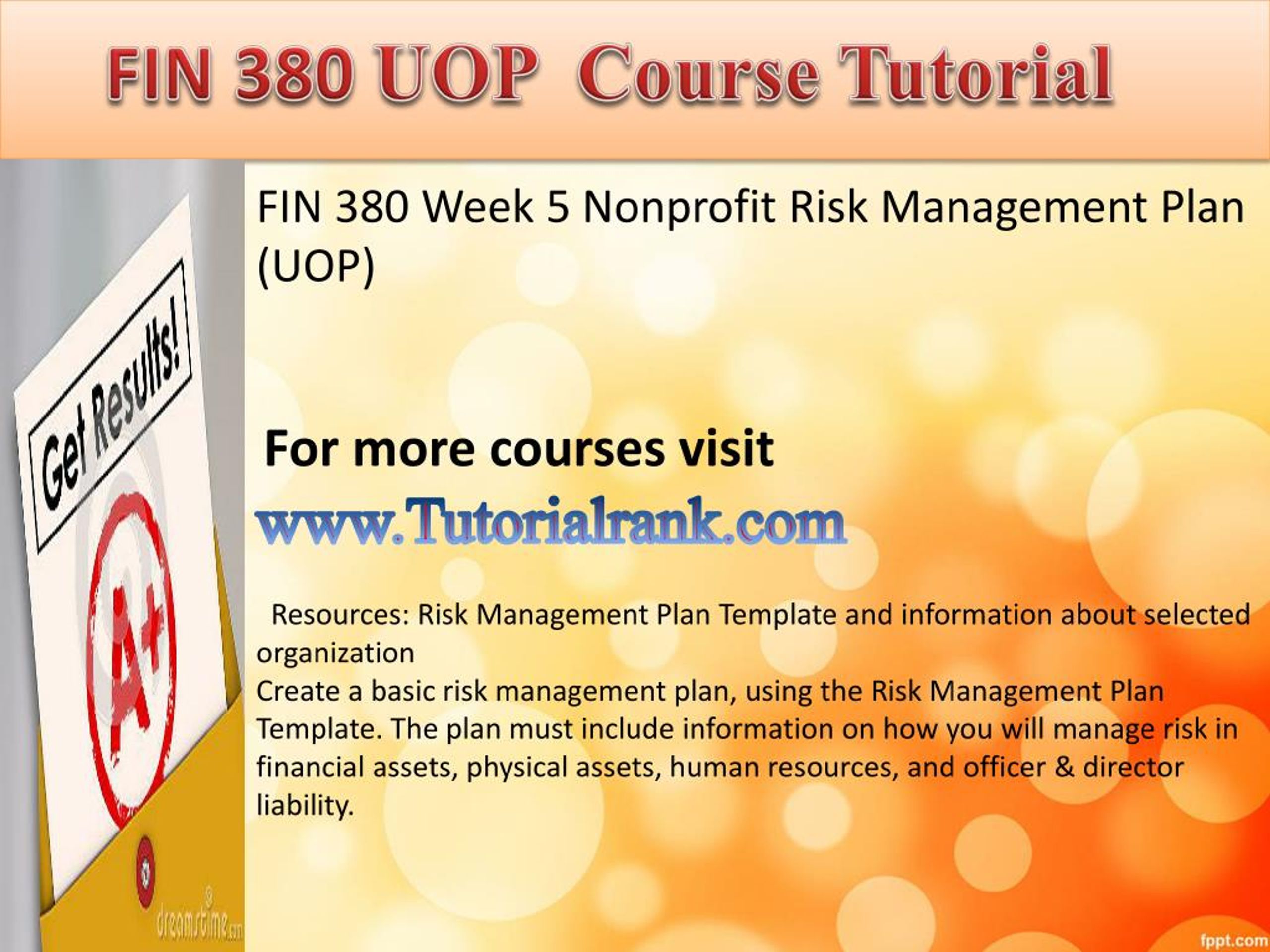 FIN 380 UOP Course Tutorial

Get Results!

A+

dreamstime.com

FIN 380 Week 5 Nonprofit Risk Management Plan (UOP)

For more courses visit

www.Tutorialrank.com

Resources: Risk Management Plan Template and information about selected organization

Create a basic risk management plan, using the Risk Management Plan Template. The plan must include information on how you will manage risk in financial assets, physical assets, human resources, and officer & director liability.

fppt.com